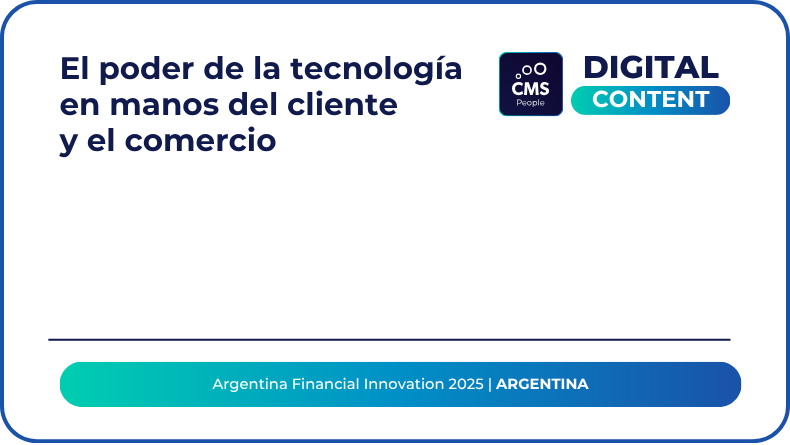 El poder de la tecnología en manos del cliente y el comercio

CMS
People

DIGITAL
CONTENT

Argentina Financial Innovation 2025 | ARGENTINA